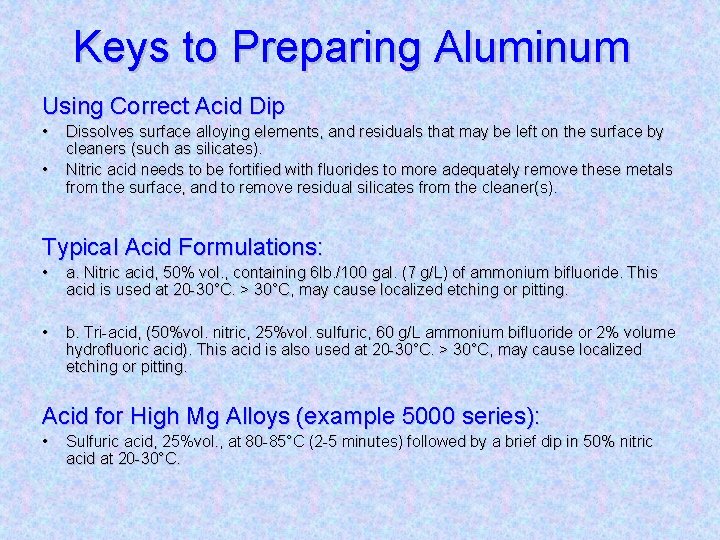 Keys to Preparing Aluminum

Using Correct Acid Dip

• Dissolves surface alloying elements, and residuals that may be left on the surface by cleaners (such as silicates).

• Nitric acid needs to be fortified with fluorides to more adequately remove these metals from the surface, and to remove residual silicates from the cleaner(s).

Typical Acid Formulations:

• a. Nitric acid, 50% vol., containing 6lb./100 gal. (7 g/L) of ammonium bifluoride. This acid is used at 20-30°C. > 30°C, may cause localized etching or pitting.

• b. Tri-acid, (50%vol. nitric, 25%vol. sulfuric, 60 g/L ammonium bifluoride or 2% volume hydrofluoric acid). This acid is also used at 20-30°C. > 30°C, may cause localized etching or pitting.

Acid for High Mg Alloys (example 5000 series):

• Sulfuric acid, 25%vol., at 80-85°C (2-5 minutes) followed by a brief dip in 50% nitric acid at 20-30°C.